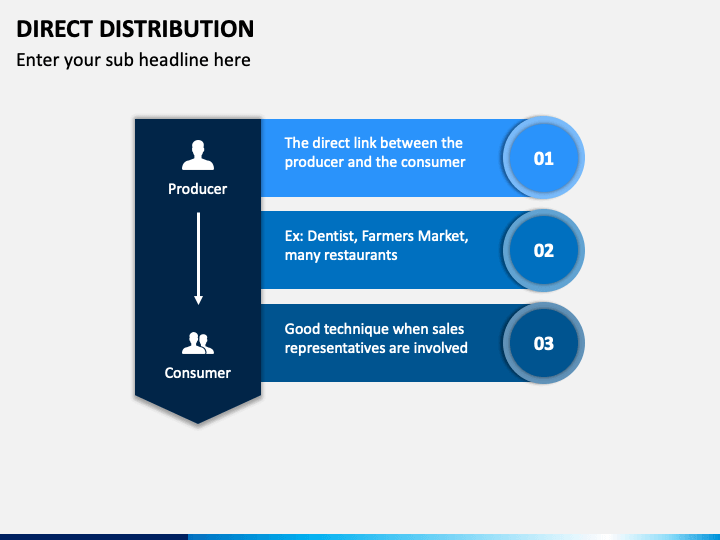 DIRECT DISTRIBUTION

Enter your sub headline here

Producer

Consumer

The direct link between the producer and the consumer

01

Ex: Dentist, Farmers Market, many restaurants

02

Good technique when sales representatives are involved

03